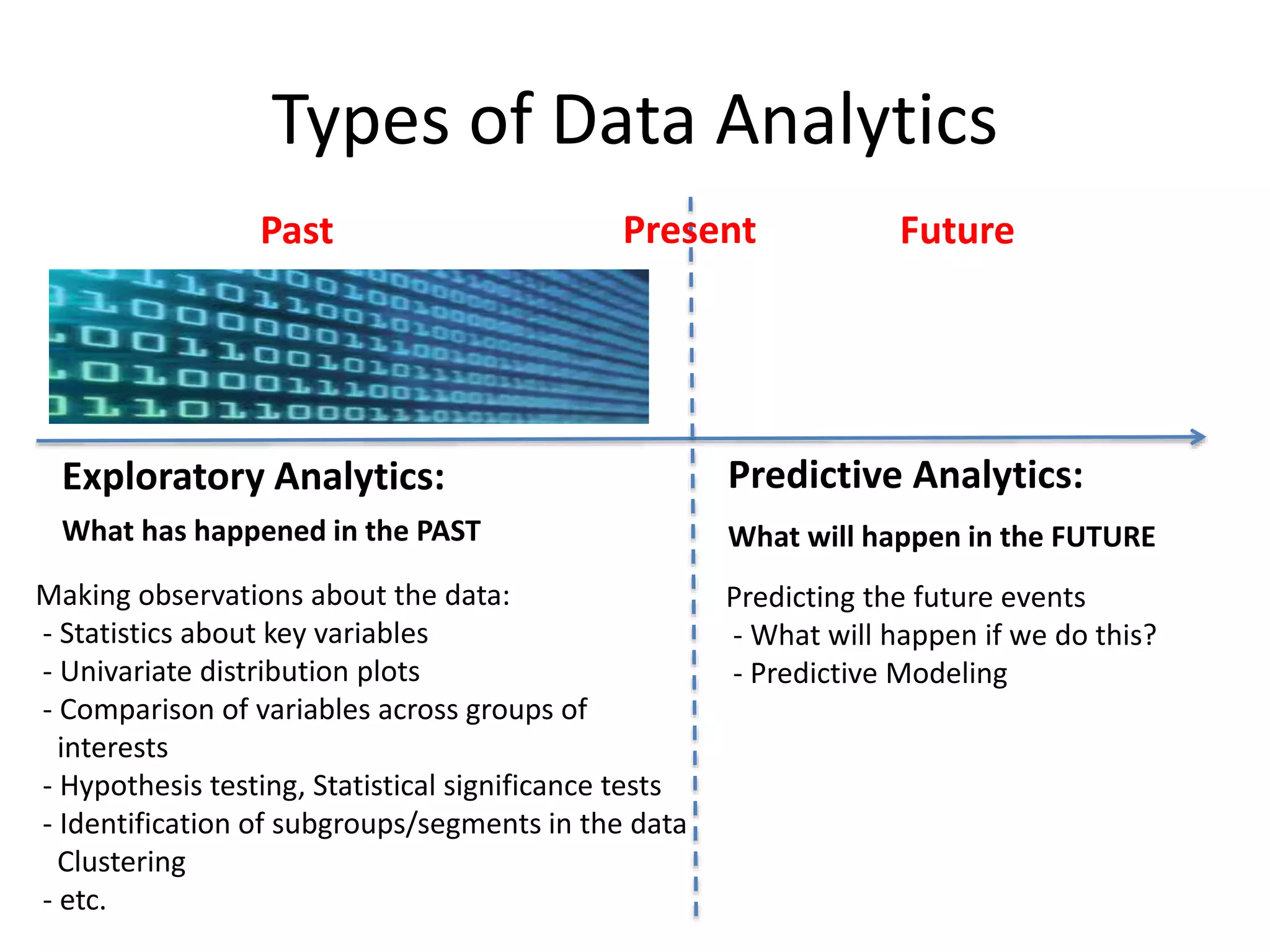 Types of Data Analytics

Past

Present

Future

Exploratory Analytics:

What has happened in the PAST

Making observations about the data:
- Statistics about key variables
- Univariate distribution plots
- Comparison of variables across groups of interests
- Hypothesis testing, Statistical significance tests
- Identification of subgroups/segments in the data Clustering
- etc.

Predictive Analytics:

What will happen in the FUTURE

Predicting the future events
- What will happen if we do this?
- Predictive Modeling